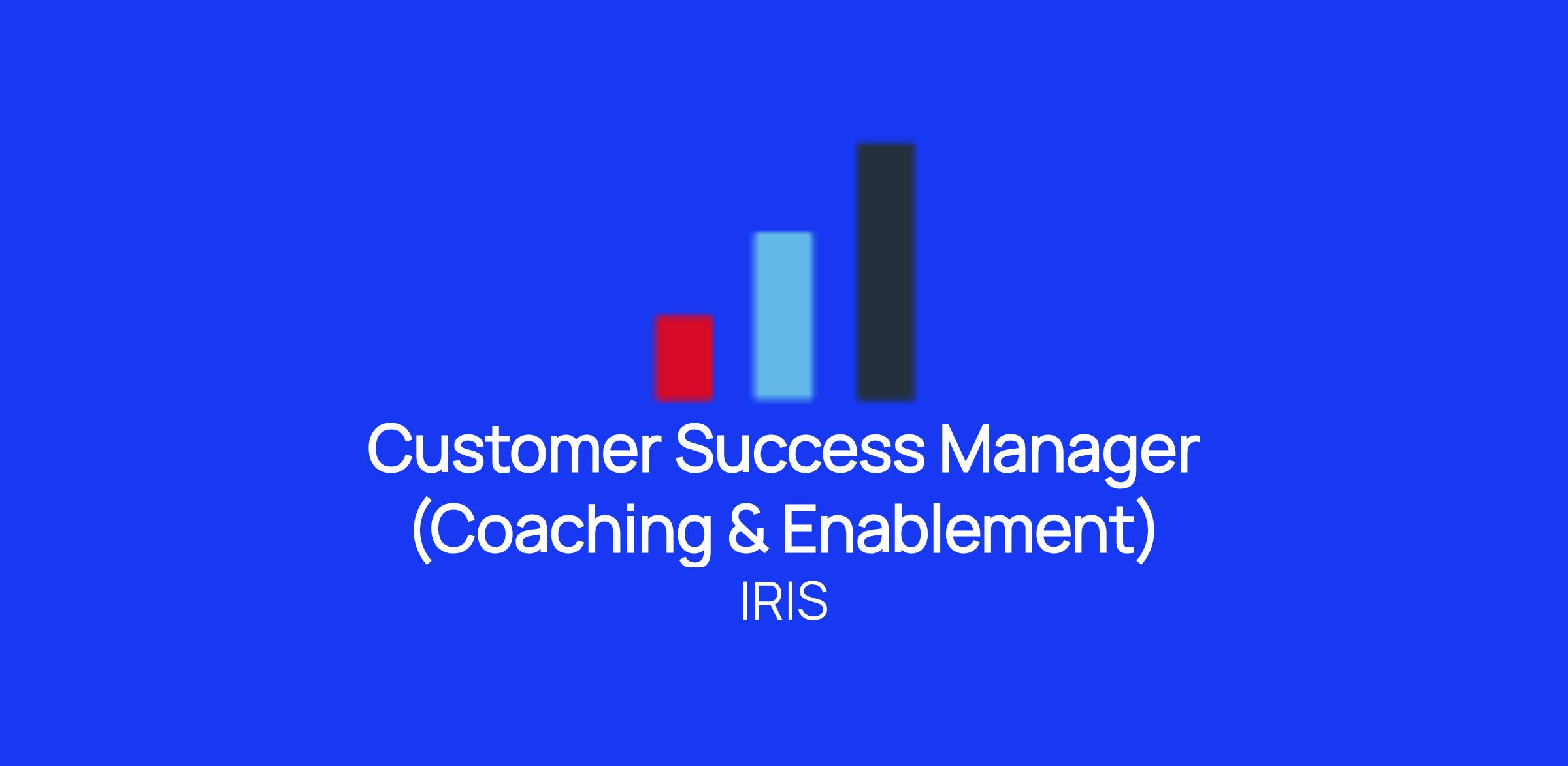 Customer Success Manager (Coaching & Enablement)

IRIS